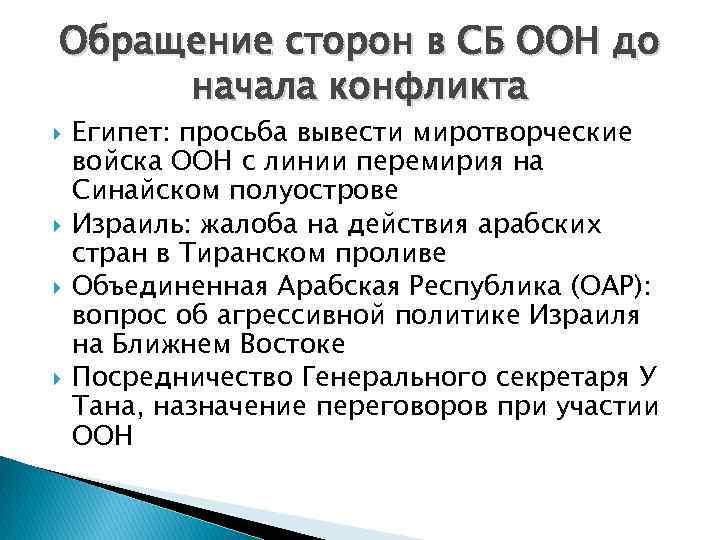 Обращение сторон в СБ ООН до начала конфликта

Египет: просьба вывести миротворческие войска ООН с линии перемирия на Синайском полуострове

Израиль: жалоба на действия арабских стран в Тиранском проливе

Объединенная Арабская Республика (ОАР): вопрос об агрессивной политике Израиля на Ближнем Востоке

Посредничество Генерального секретаря У Тана, назначение переговоров при участии ООН